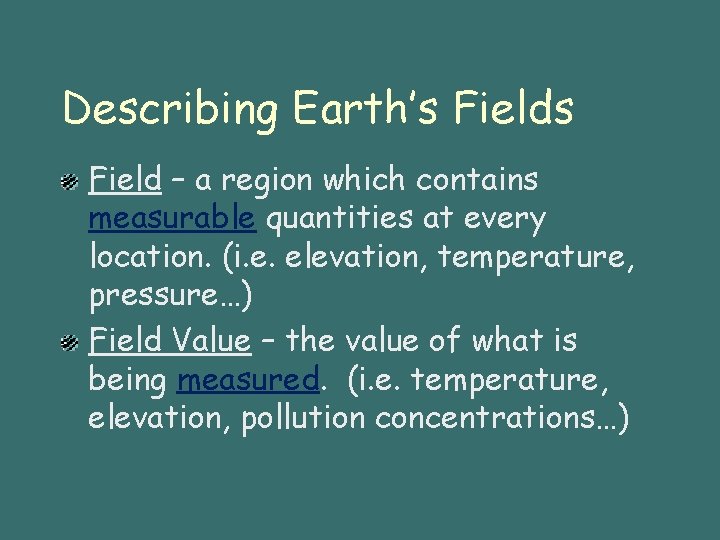 Describing Earth's Fields

Field – a region which contains measurable quantities at every location. (i.e. elevation, temperature, pressure…)

Field Value – the value of what is being measured. (i.e. temperature, elevation, pollution concentrations…)